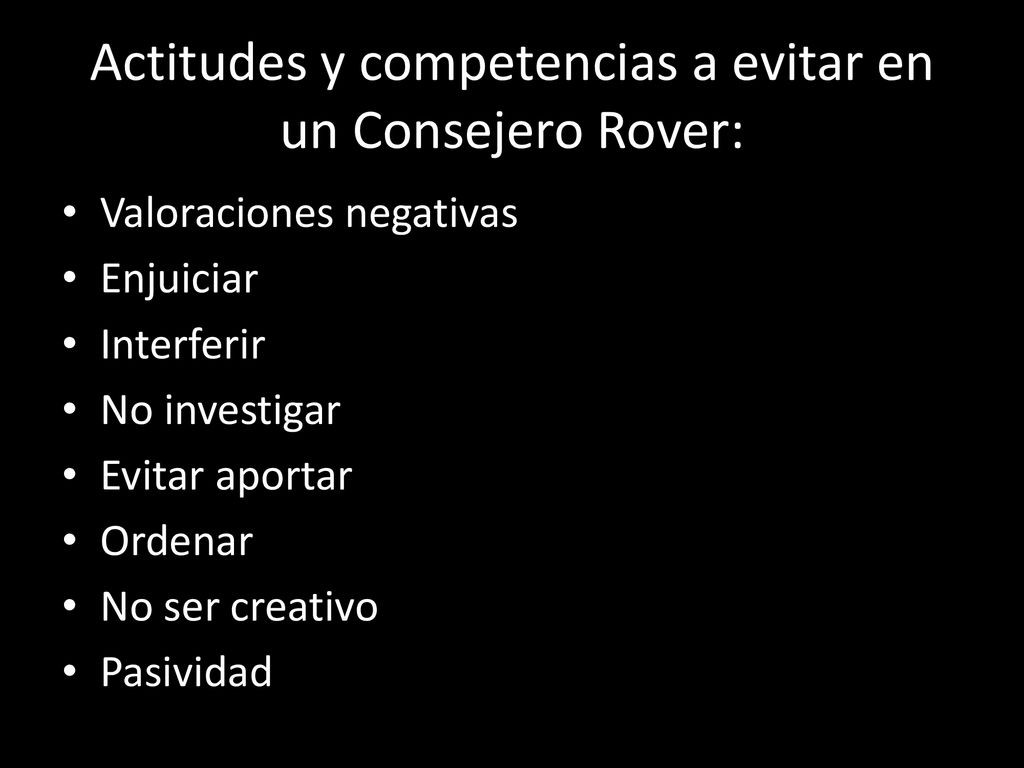 Actitudes y competencias a evitar en un Consejero Rover:

• Valoraciones negativas
• Enjuiciar
• Interferir
• No investigar
• Evitar aportar
• Ordenar
• No ser creativo
• Pasividad